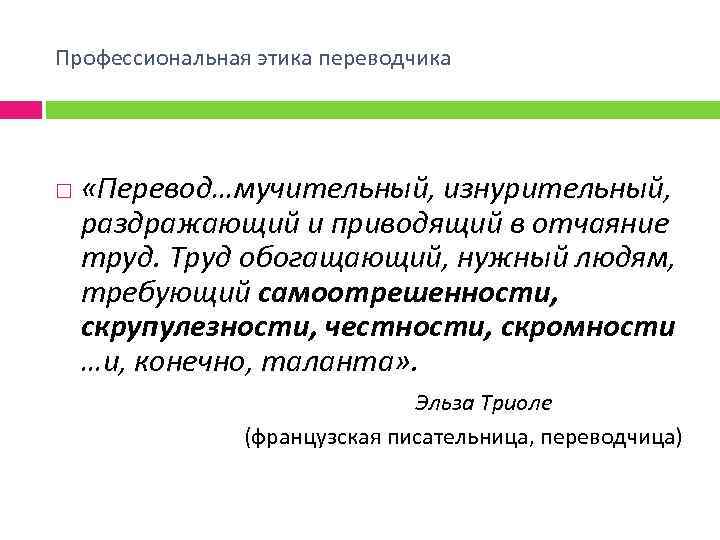 Профессиональная этика переводчика

«Перевод…мучительный, изнурительный, раздражающий и приводящий в отчаяние труд. Труд обогащающий, нужный людям, требующий самоотрешенности, скрупулезности, честности, скромности …и, конечно, таланта».

Эльза Триоле

(французская писательница, переводчица)